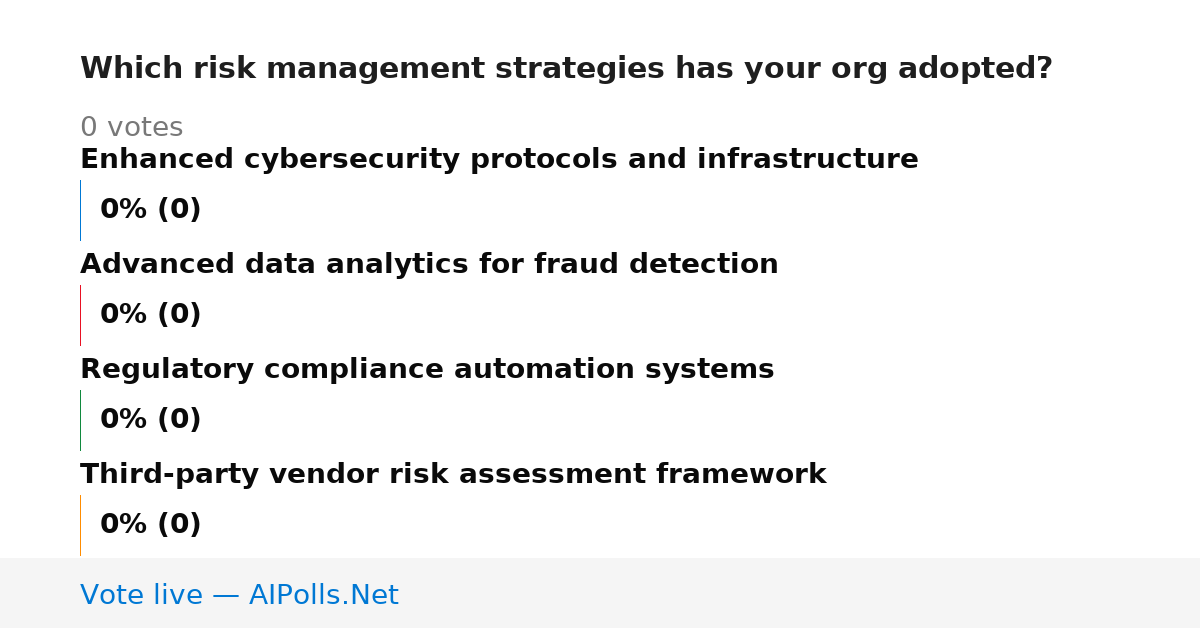 Which risk management strategies has your org adopted?

0 votes

Enhanced cybersecurity protocols and infrastructure

0% (0)

Advanced data analytics for fraud detection

0% (0)

Regulatory compliance automation systems

0% (0)

Third-party vendor risk assessment framework

0% (0)

Vote live — AIPolls.Net